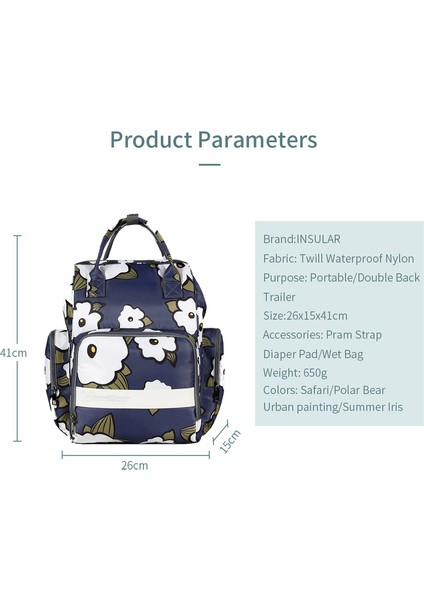 Product Parameters

41cm

26cm

15cm

Brand:INSULAR
Fabric: Twill Waterproof Nylon
Purpose: Portable/Double Back Trailer
Size:26x15x41cm
Accessories: Pram Strap
Diaper Pad/Wet Bag
Weight: 650g
Colors: Safari/Polar Bear
Urban painting/Summer Iris